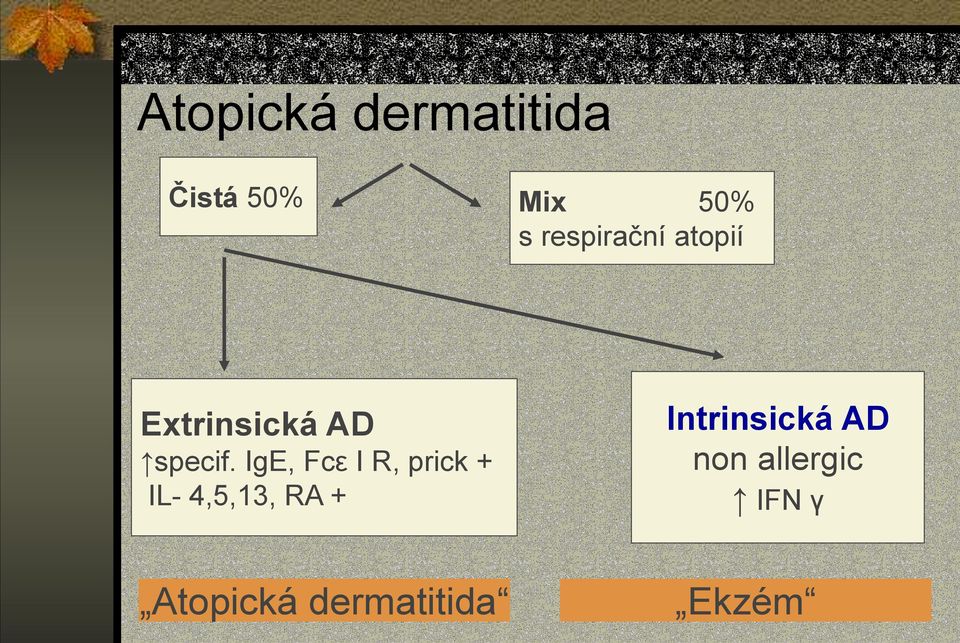 Atopická dermatitida

Čistá 50%

Mix 50%
s respirační atopií

Extrinsická AD
↑specif. IgE, Fcε I R, prick +
IL- 4,5,13, RA +

Intrinsická AD
non allergic
↑ IFN γ

„Atopická dermatitida“

„Ekzém“